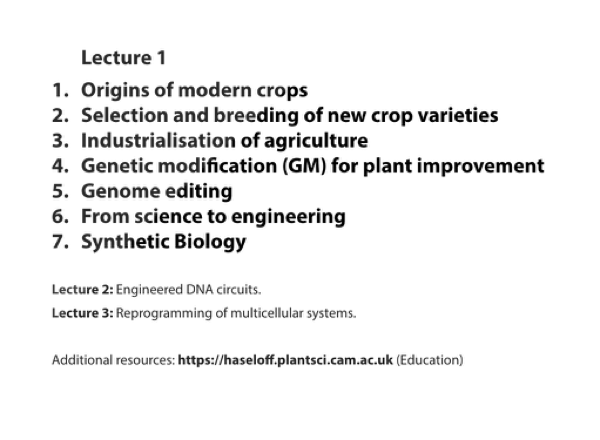 Lecture 1

1. Origins of modern crops
2. Selection and breeding of new crop varieties
3. Industrialisation of agriculture
4. Genetic modification (GM) for plant improvement
5. Genome editing
6. From science to engineering
7. Synthetic Biology

Lecture 2: Engineered DNA circuits.

Lecture 3: Reprogramming of multicellular systems.

Additional resources: https://haseloff.plantsci.cam.ac.uk (Education)